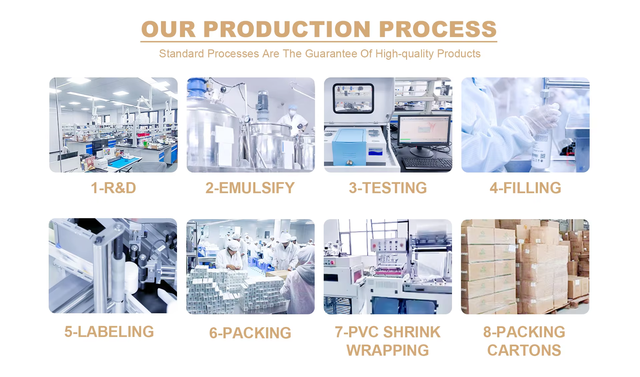 OUR PRODUCTION PROCESS

Standard Processes Are The Guarantee Of High-quality Products

1-R&D

2-EMULSIFY

3-TESTING

4-FILLING

5-LABELING

6-PACKING

7-PVC SHRINK WRAPPING

8-PACKING CARTONS